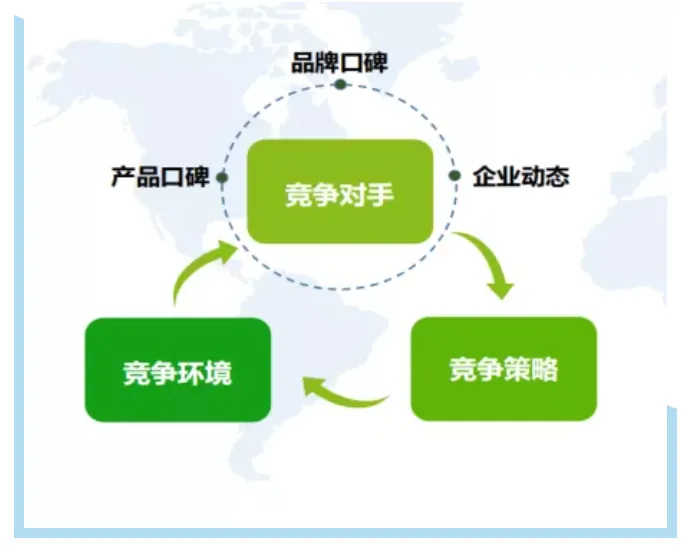 品牌口碑

产品口碑

竞争对手

企业动态

竞争环境

竞争策略